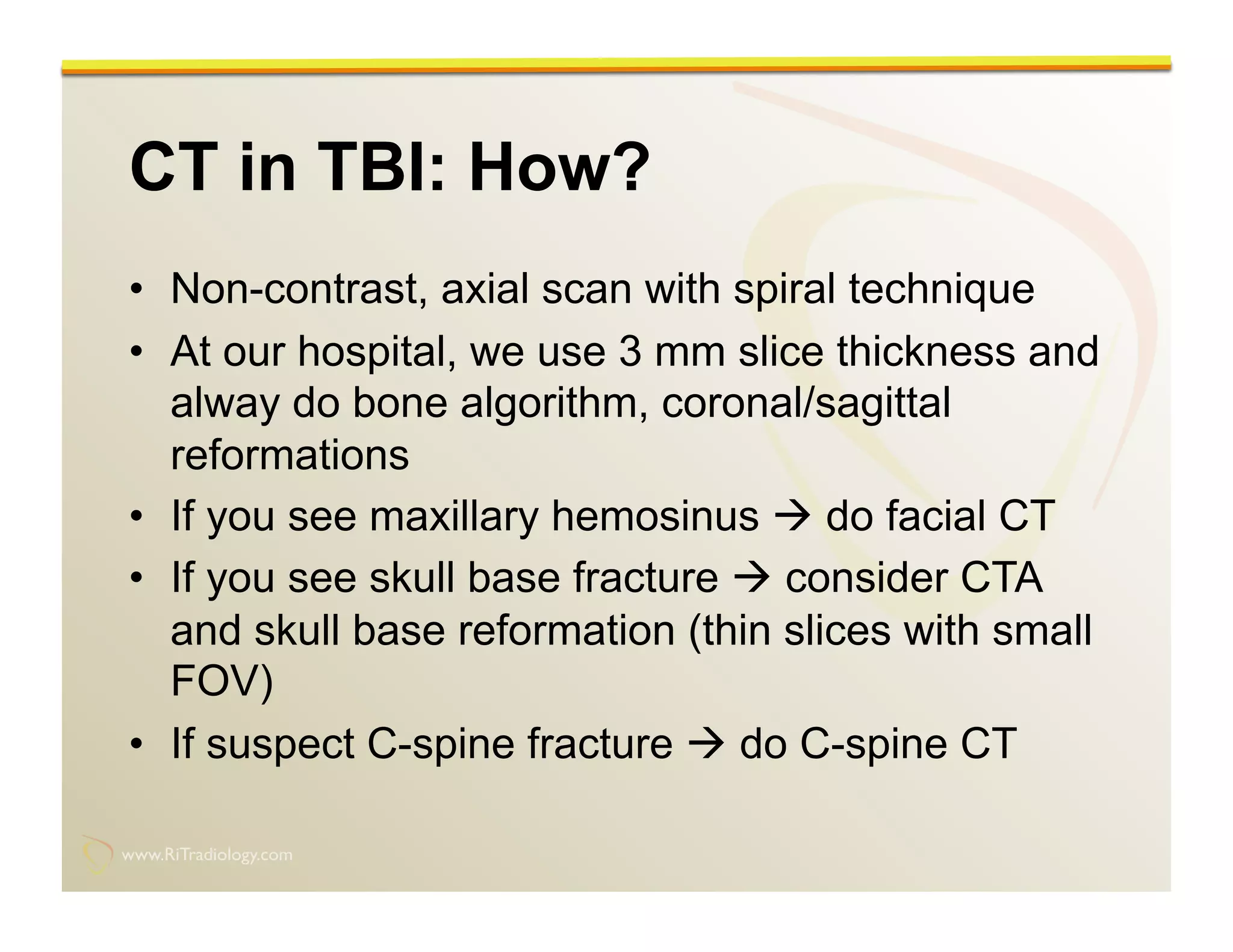 CT in TBI: How?

• Non-contrast, axial scan with spiral technique
• At our hospital, we use 3 mm slice thickness and alway do bone algorithm, coronal/sagittal reformations
• If you see maxillary hemosinus → do facial CT
• If you see skull base fracture → consider CTA and skull base reformation (thin slices with small FOV)
• If suspect C-spine fracture → do C-spine CT

www.RiTradiology.com